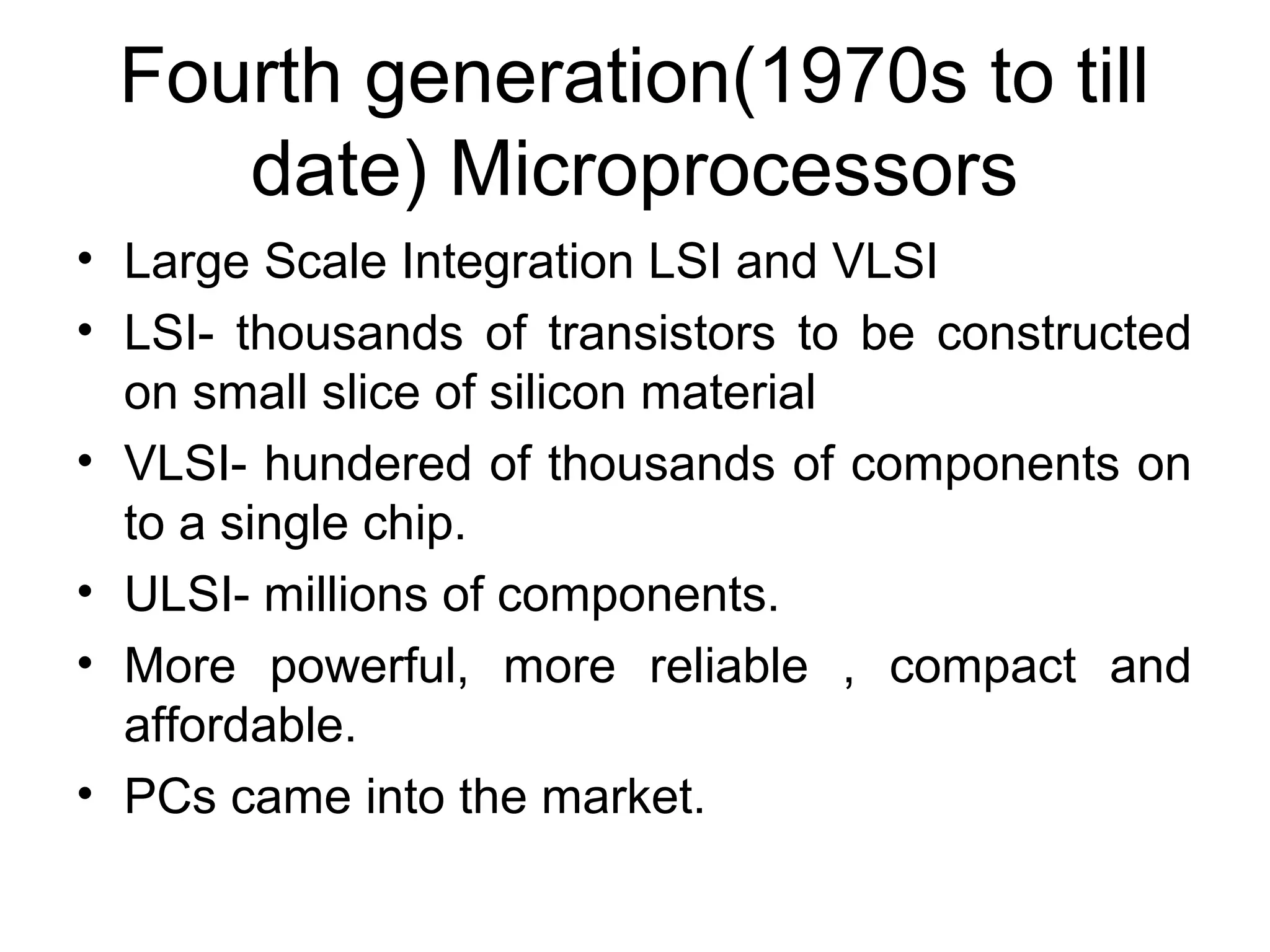 Fourth generation(1970s to till date) Microprocessors

• Large Scale Integration LSI and VLSI
• LSI- thousands of transistors to be constructed on small slice of silicon material
• VLSI- hundered of thousands of components on to a single chip.
• ULSI- millions of components.
• More powerful, more reliable , compact and affordable.
• PCs came into the market.